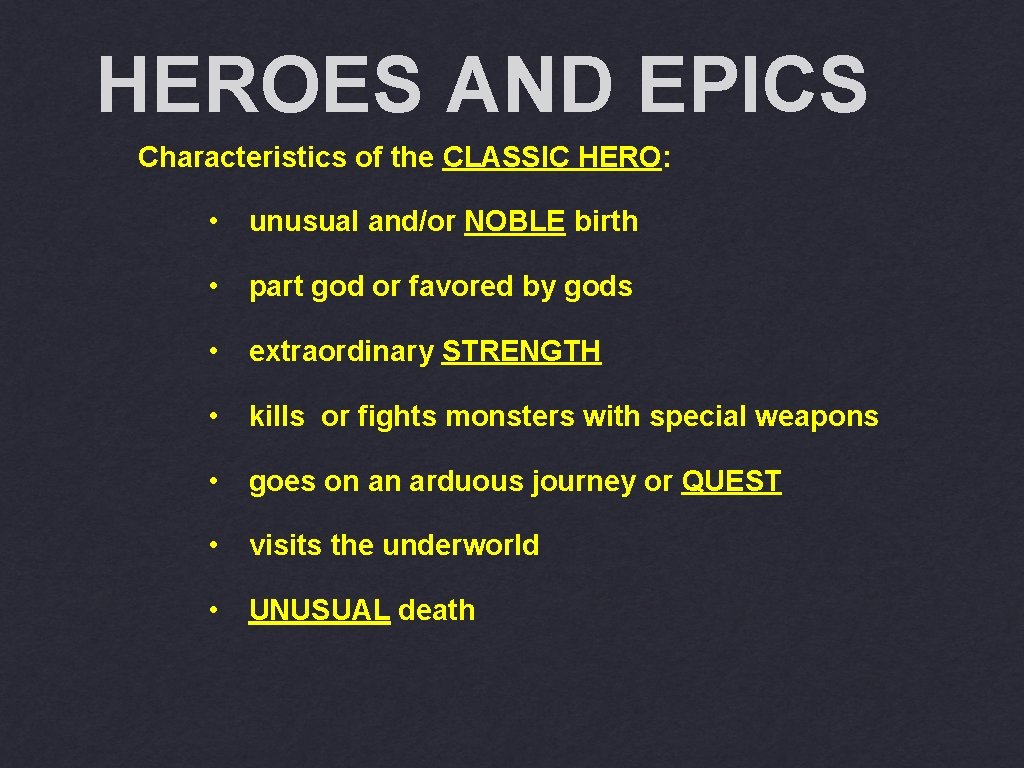 HEROES AND EPICS

Characteristics of the CLASSIC HERO:

• unusual and/or NOBLE birth

• part god or favored by gods

• extraordinary STRENGTH

• kills or fights monsters with special weapons

• goes on an arduous journey or QUEST

• visits the underworld

• UNUSUAL death